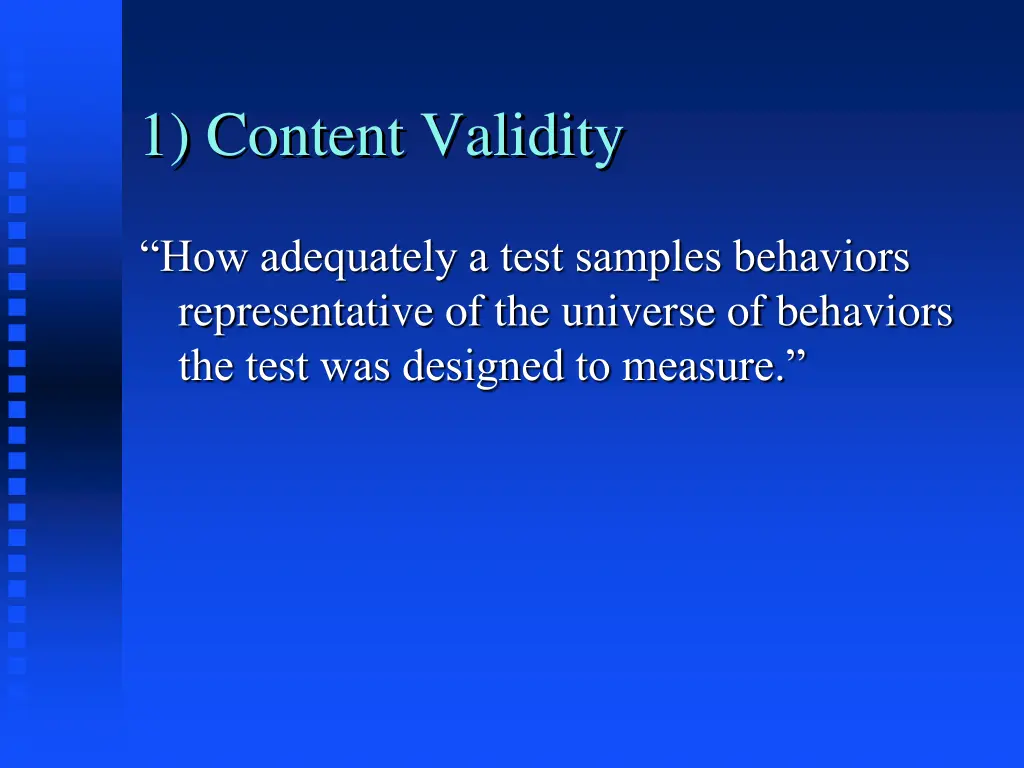 1) Content Validity

“How adequately a test samples behaviors representative of the universe of behaviors the test was designed to measure.”